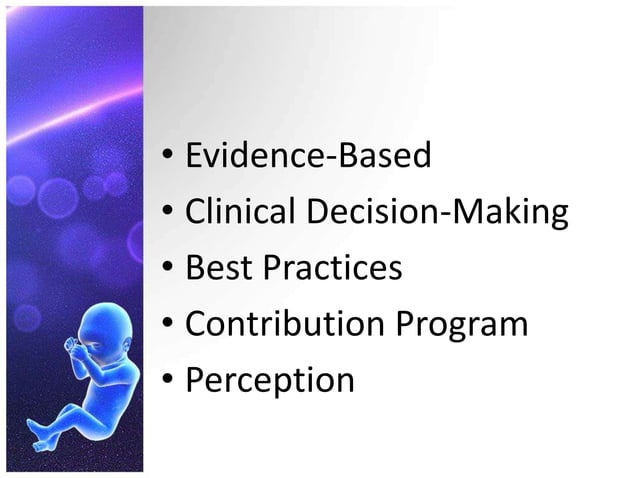 • Evidence-Based
• Clinical Decision-Making
• Best Practices
• Contribution Program
• Perception